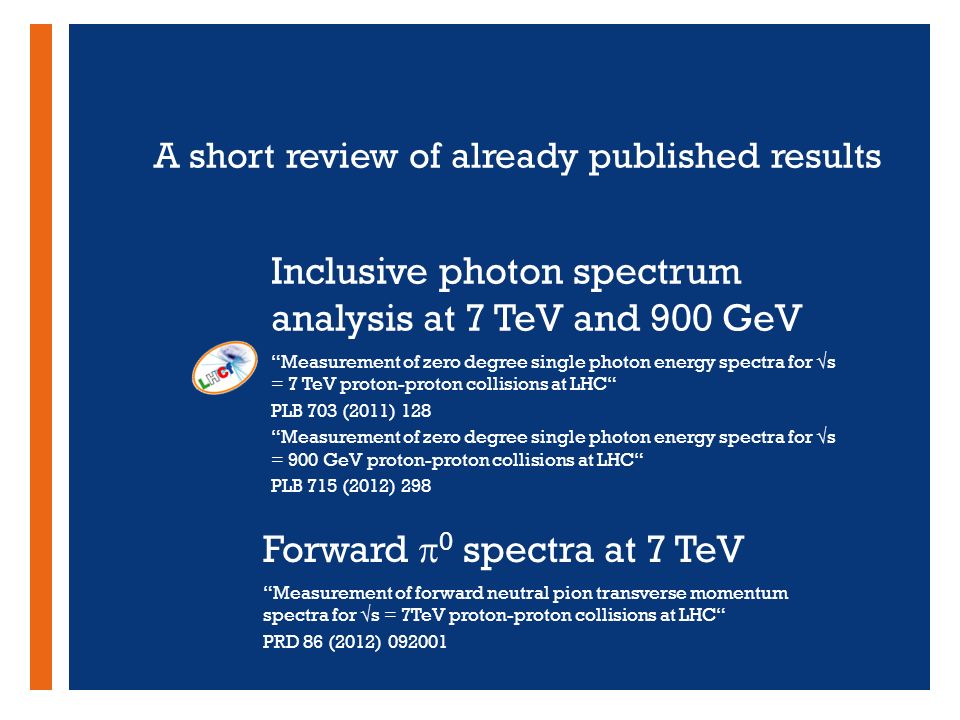 A short review of already published results

Inclusive photon spectrum analysis at 7 TeV and 900 GeV

LHCf

“Measurement of zero degree single photon energy spectra for $\sqrt{s}$ = 7 TeV proton-proton collisions at LHC“

PLB 703 (2011) 128

“Measurement of zero degree single photon energy spectra for $\sqrt{s}$ = 900 GeV proton-proton collisions at LHC“

PLB 715 (2012) 298

Forward $\pi^0$ spectra at 7 TeV

“Measurement of forward neutral pion transverse momentum spectra for $\sqrt{s}$ = 7TeV proton-proton collisions at LHC“

PRD 86 (2012) 092001